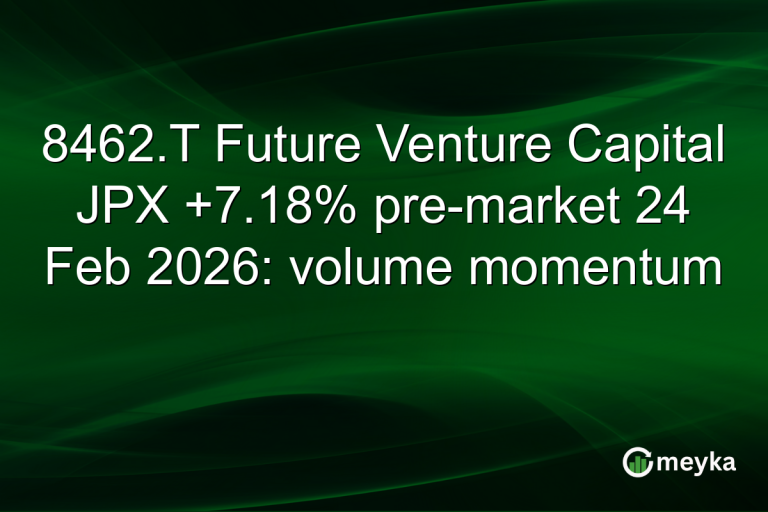 8462.T Future Venture Capital JPX +7.18% pre-market 24 Feb 2026: volume momentum

meyka